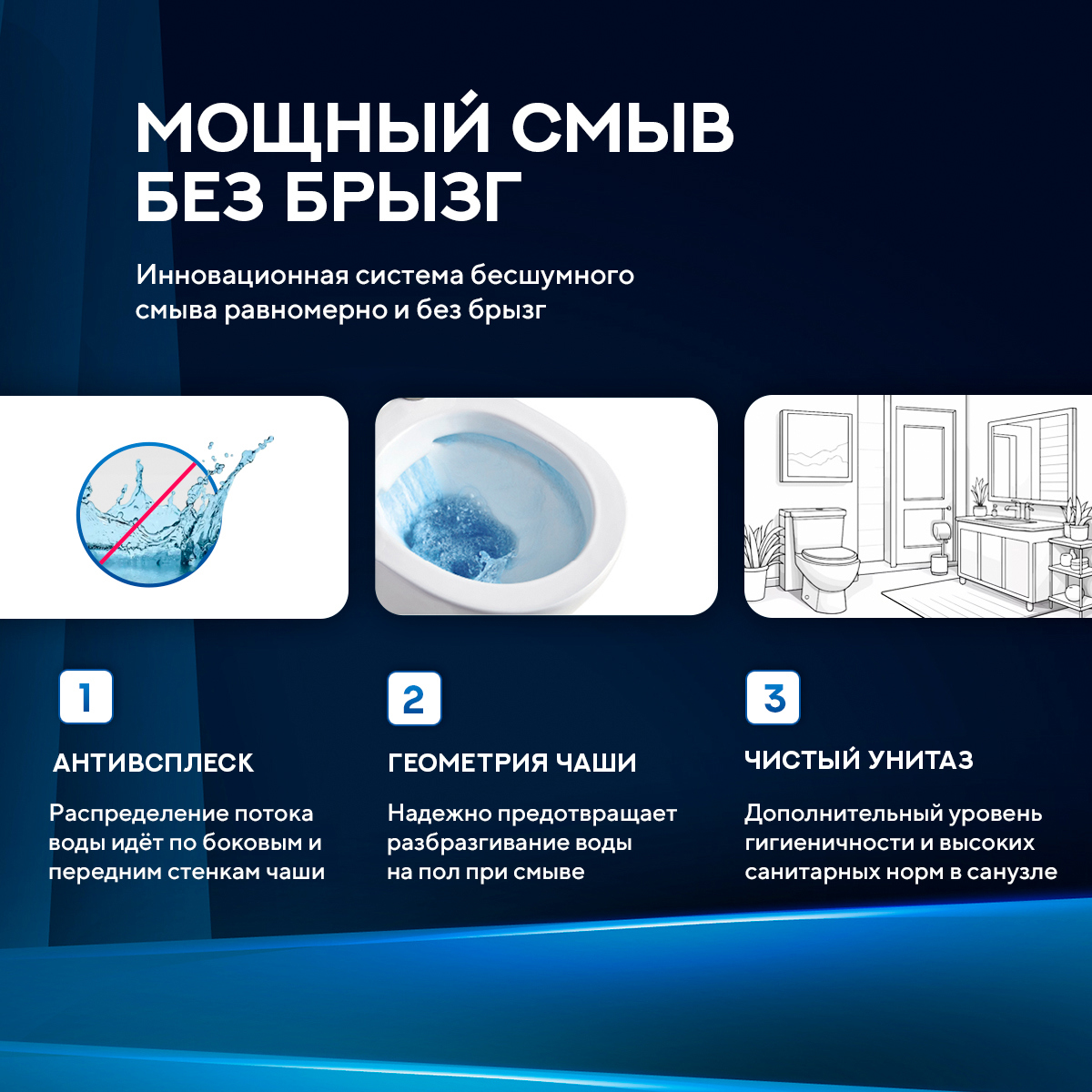 МОЩНЫЙ СМЫВ БЕЗ БРЫЗГ

Инновационная система бесшумного смыва равномерно и без брызг

1

АНТИВСПЛЕСК

Распределение потока воды идёт по боковым и передним стенкам чаши

2

ГЕОМЕТРИЯ ЧАШИ

Надежно предотвращает разбразгивание воды на пол при смыве

3

ЧИСТЫЙ УНИТАЗ

Дополнительный уровень гигиеничности и высоких санитарных норм в санузле